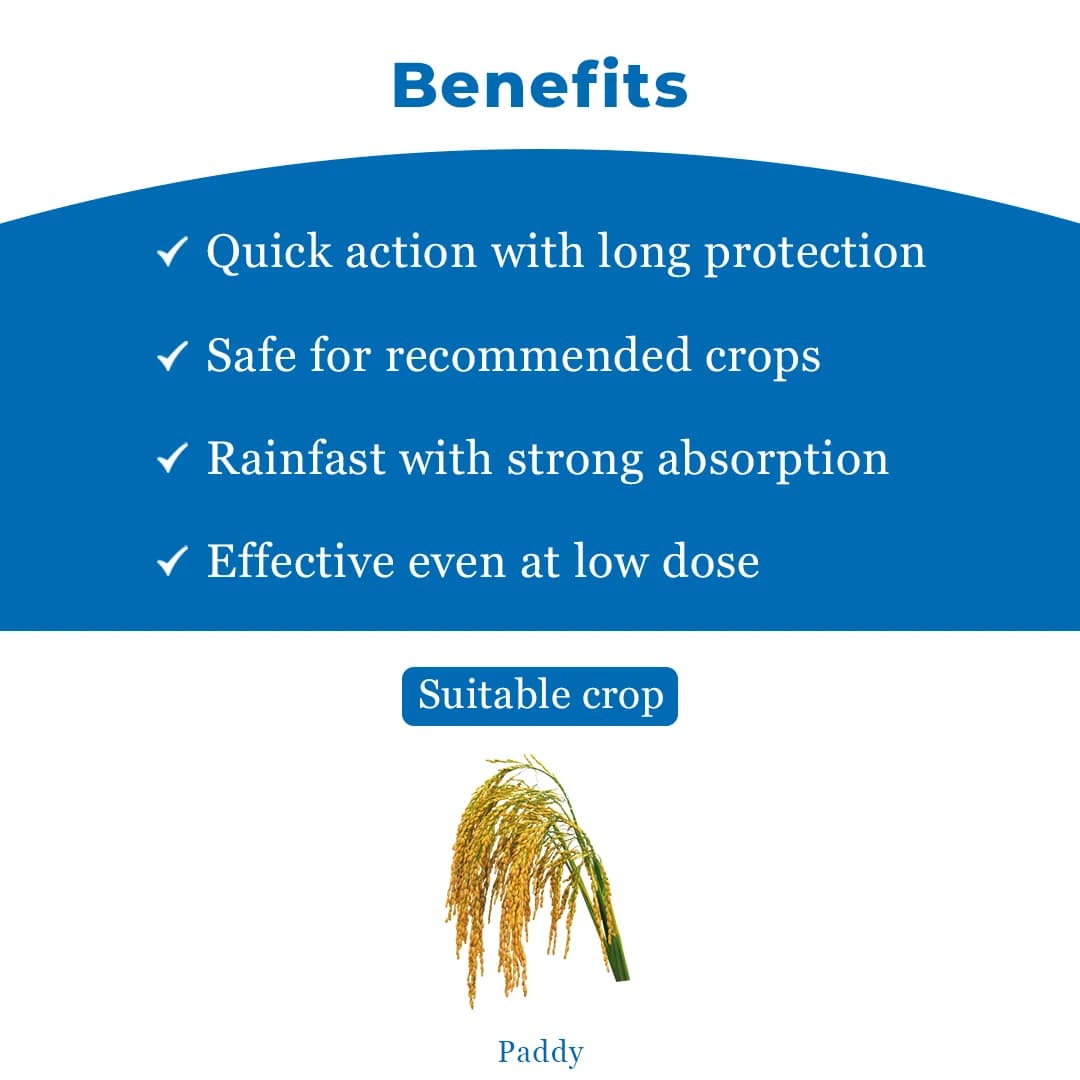 Benefits

✓ Quick action with long protection

✓ Safe for recommended crops

✓ Rainfast with strong absorption

✓ Effective even at low dose

Suitable crop

Paddy